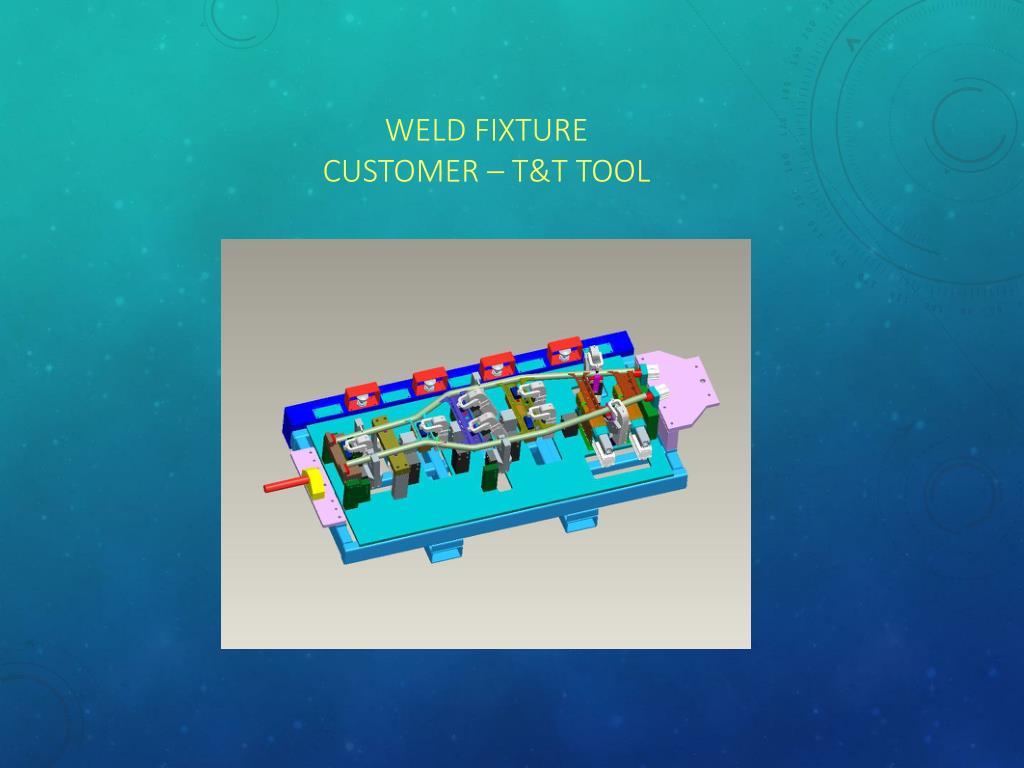 WELD FIXTURE
CUSTOMER – T&T TOOL